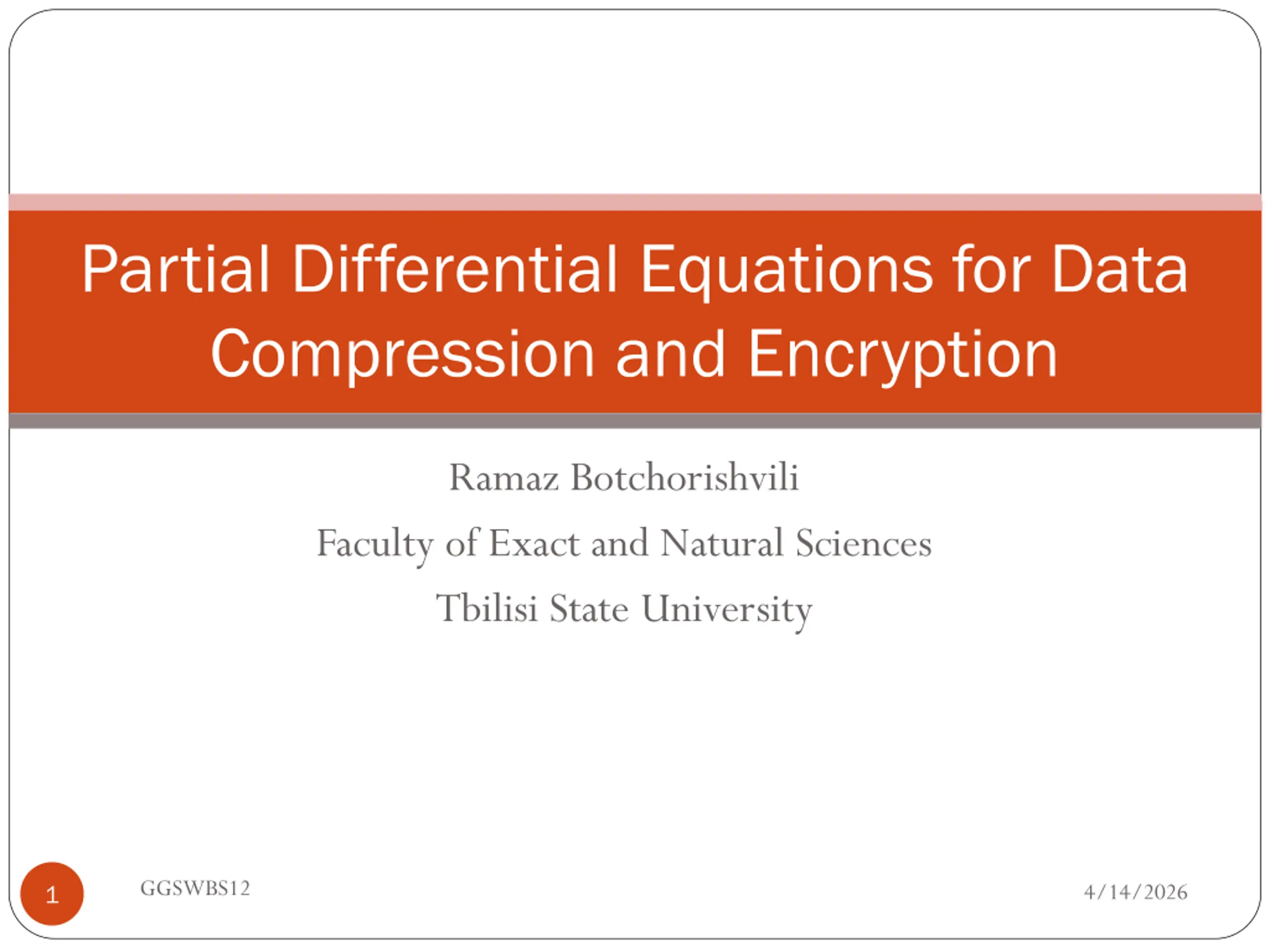 Partial Differential Equations for Data Compression and Encryption

Ramaz Botchorishvili

Faculty of Exact and Natural Sciences

Tbilisi State University

1

GGSWBS12

4/14/2026